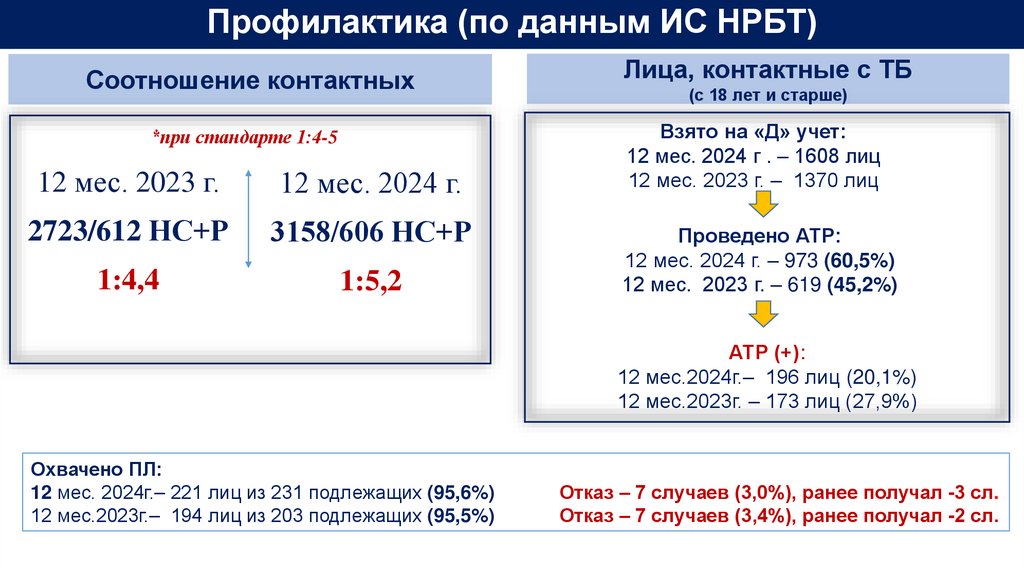 Профилактика (по данным ИС НРБТ)

Соотношение контактных

*при стандарте 1:4-5

12 мес. 2023 г.
2723/612 НС+Р
1:4,4

12 мес. 2024 г.
3158/606 НС+Р
1:5,2

Лица, контактные с ТБ
(с 18 лет и старше)

Взято на «Д» учет:
12 мес. 2024 г . – 1608 лиц
12 мес. 2023 г. – 1370 лиц

Проведено АТР:
12 мес. 2024 г. – 973 (60,5%)
12 мес. 2023 г. – 619 (45,2%)

АТР (+):
12 мес.2024г.– 196 лиц (20,1%)
12 мес.2023г. – 173 лиц (27,9%)

Охвачено ПЛ:
12 мес. 2024г.– 221 лиц из 231 подлежащих (95,6%)
12 мес.2023г.– 194 лиц из 203 подлежащих (95,5%)

Отказ – 7 случаев (3,0%), ранее получал -3 сл.
Отказ – 7 случаев (3,4%), ранее получал -2 сл.